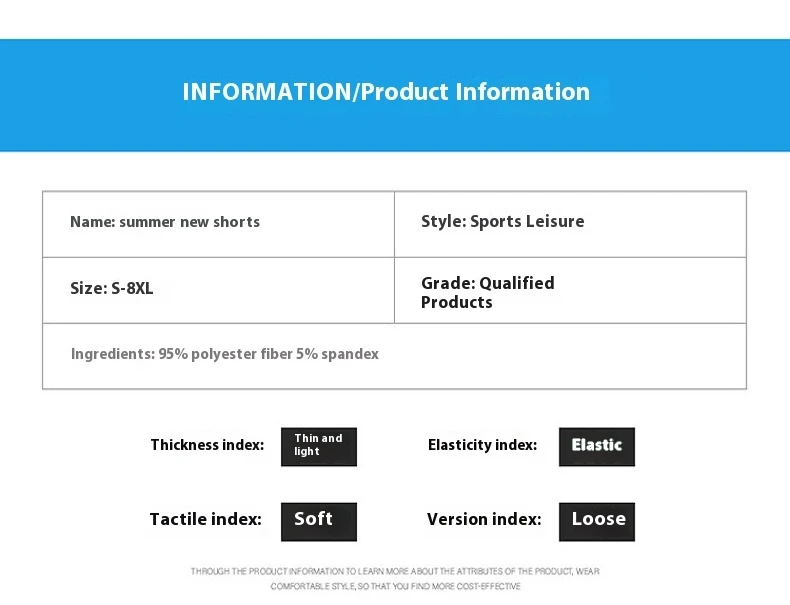 INFORMATION/Product Information

| Name: summer new shorts | Style: Sports Leisure |
|---|---|
| Size: S-8XL | Grade: Qualified Products |
| Ingredients: 95% polyester fiber 5% spandex | |

Thickness index: Thin and light

Elasticity index: Elastic

Tactile index: Soft

Version index: Loose

THROUGH THE PRODUCT INFORMATION TO LEARN MORE ABOUT THE ATTRIBUTES OF THE PRODUCT, WEAR COMFORTABLE STYLE, SO THAT YOU FIND MORE COST-EFFECTIVE